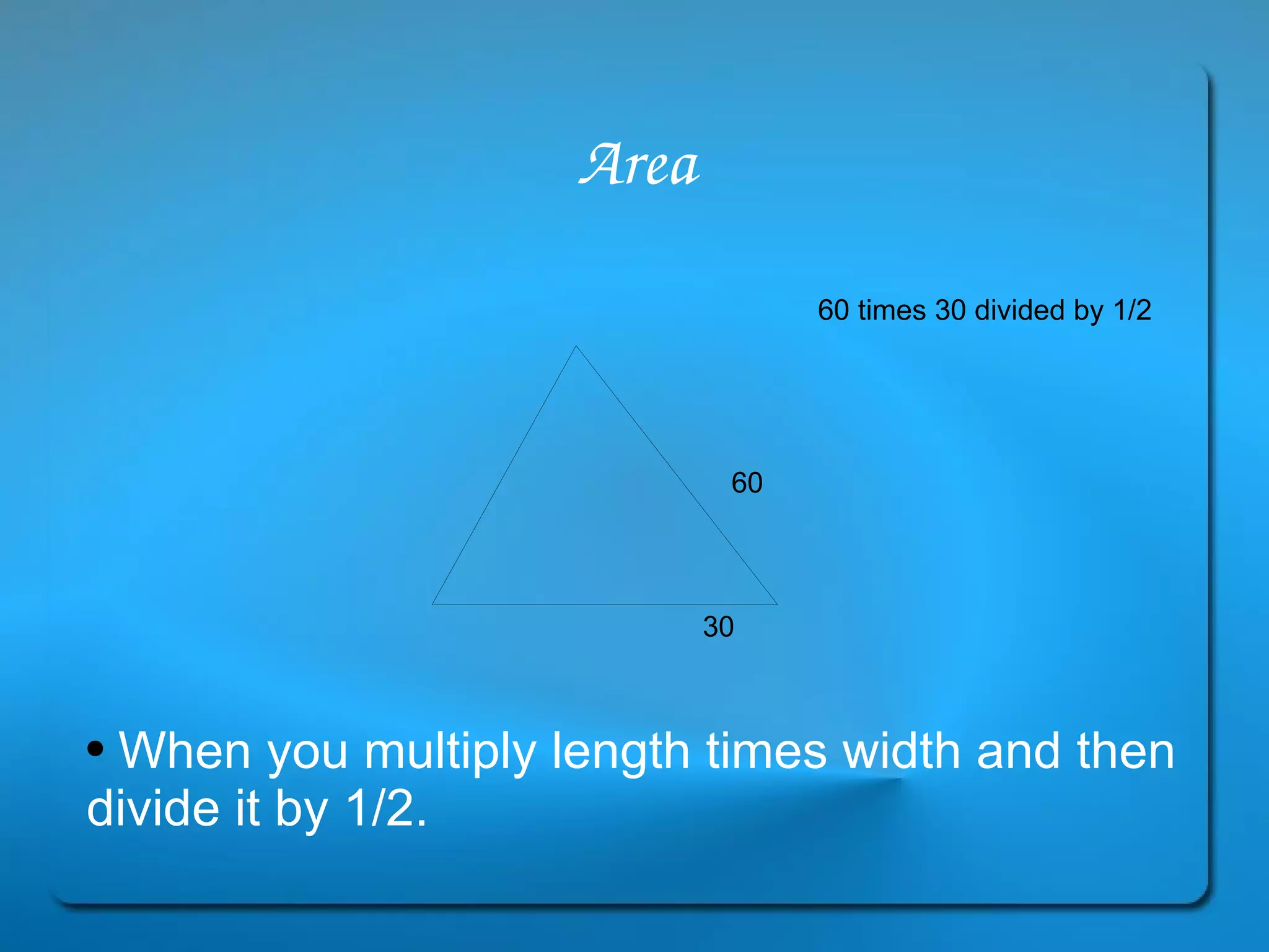 Area

60 times 30 divided by 1/2

60

30

• When you multiply length times width and then divide it by 1/2.